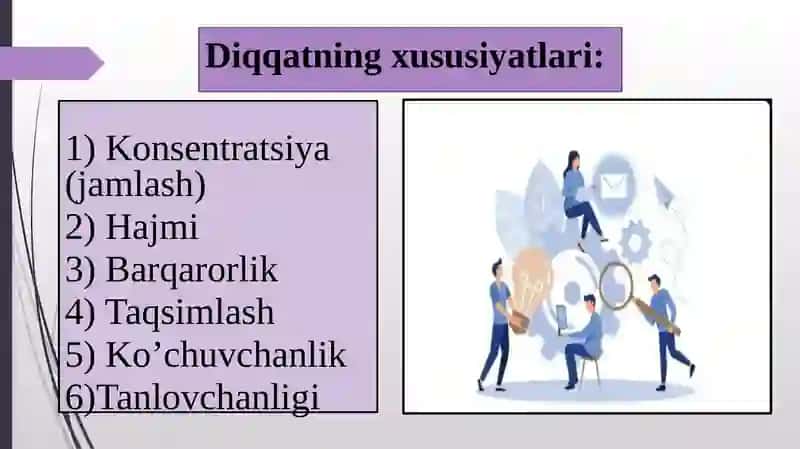 Diqqatning xususiyatlari:

1) Konsentratsiya (jamlash)
2) Hajmi
3) Barqarorlik
4) Taqsimlash
5) Ko’chuvchanlik
6)Tanlovchanligi